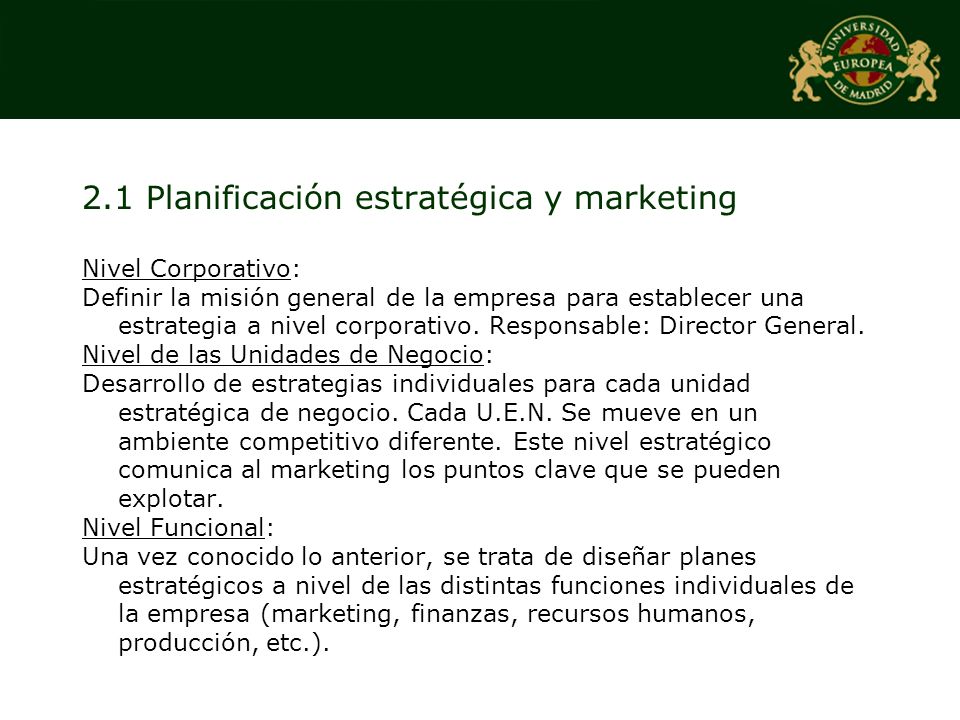 UNIVERSIDAD EUROPEA DE MADRID

2.1 Planificación estratégica y marketing

Nivel Corporativo:
Definir la misión general de la empresa para establecer una estrategia a nivel corporativo. Responsable: Director General.
Nivel de las Unidades de Negocio:
Desarrollo de estrategias individuales para cada unidad estratégica de negocio. Cada U.E.N. Se mueve en un ambiente competitivo diferente. Este nivel estratégico comunica al marketing los puntos clave que se pueden explotar.
Nivel Funcional:
Una vez conocido lo anterior, se trata de diseñar planes estratégicos a nivel de las distintas funciones individuales de la empresa (marketing, finanzas, recursos humanos, producción, etc.).